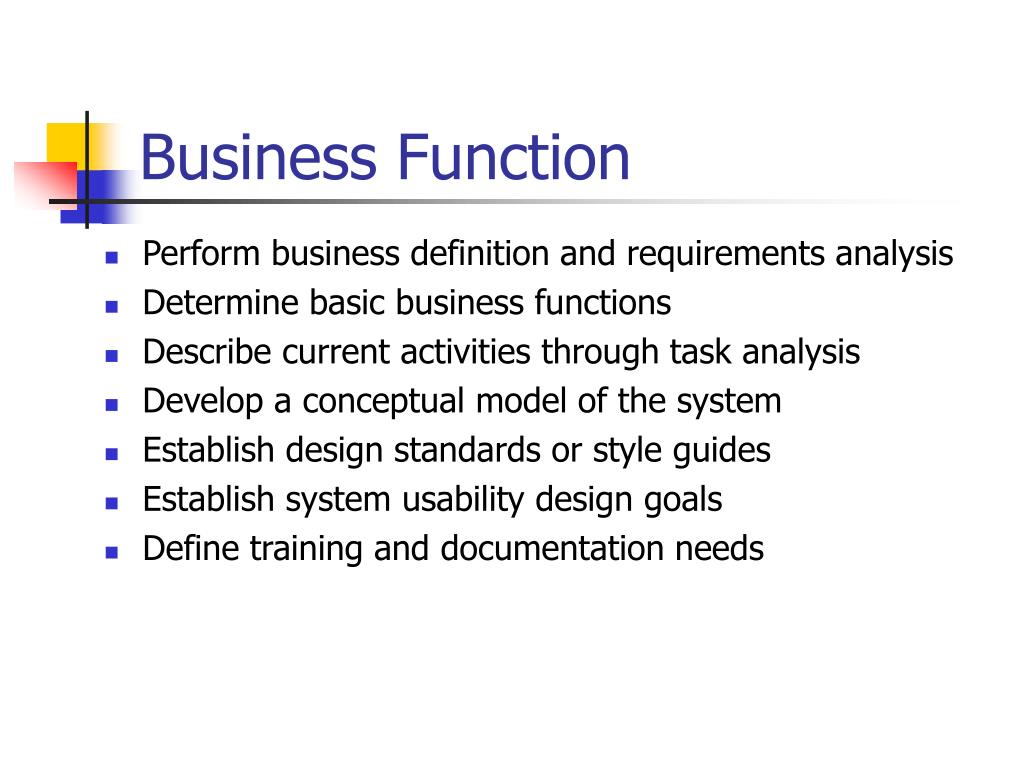 Business Function

- Perform business definition and requirements analysis
- Determine basic business functions
- Describe current activities through task analysis
- Develop a conceptual model of the system
- Establish design standards or style guides
- Establish system usability design goals
- Define training and documentation needs